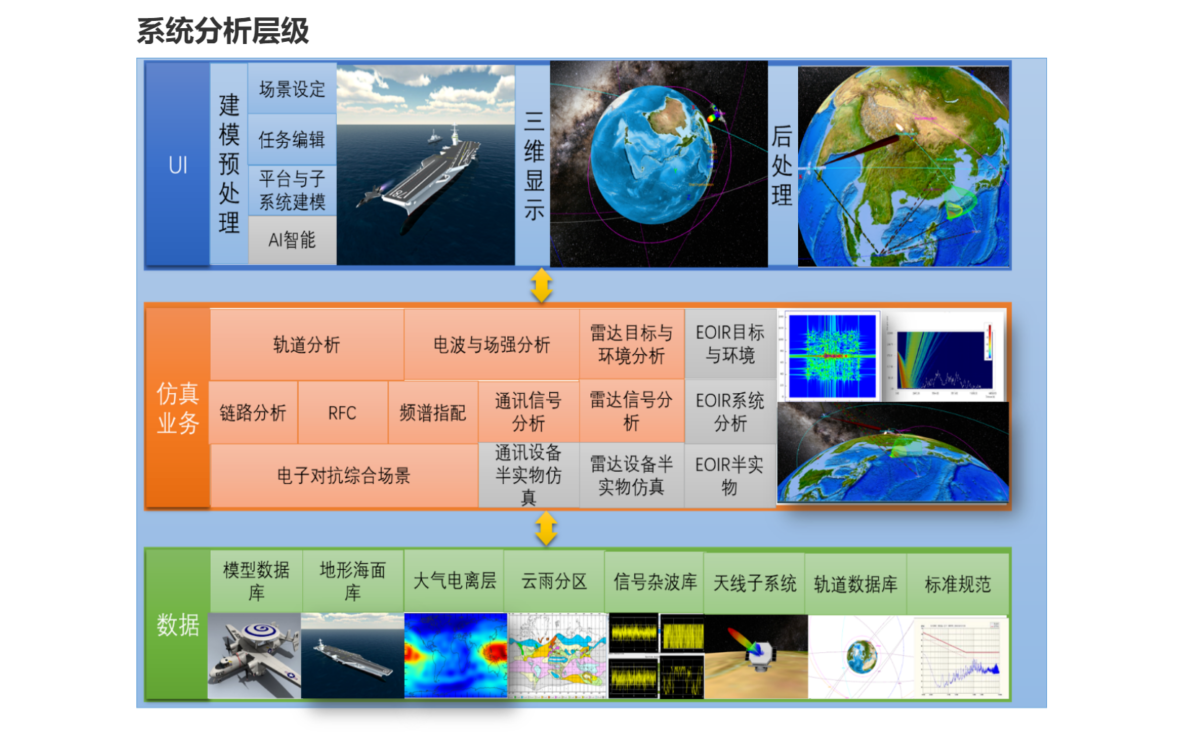 系统分析层级

UI

建模预处理

场景设定

任务编辑

平台与子系统建模

AI智能

三维显示

后处理

仿真业务

轨道分析

电波与场强分析

雷达目标与环境分析

EOIR目标与环境

链路分析

RFC

频谱指配

通讯信号分析

雷达信号分析

EOIR系统分析

电子对抗综合场景

通讯设备半实物仿真

雷达设备半实物仿真

EOIR半实物

数据

模型数据库

地形海面库

大气电离层

云雨分区

信号杂波库

天线子系统

轨道数据库

标准规范